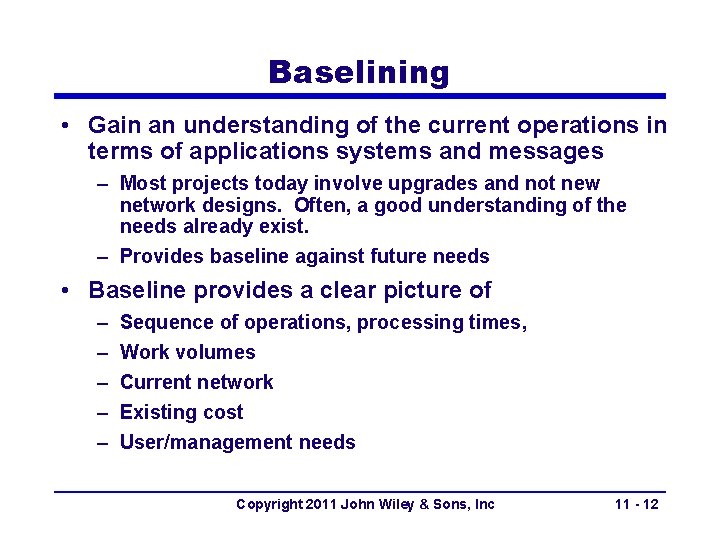 Baselining

• Gain an understanding of the current operations in terms of applications systems and messages
– Most projects today involve upgrades and not new network designs. Often, a good understanding of the needs already exist.
– Provides baseline against future needs

• Baseline provides a clear picture of
– Sequence of operations, processing times,
– Work volumes
– Current network
– Existing cost
– User/management needs

Copyright 2011 John Wiley & Sons, Inc 11 - 12